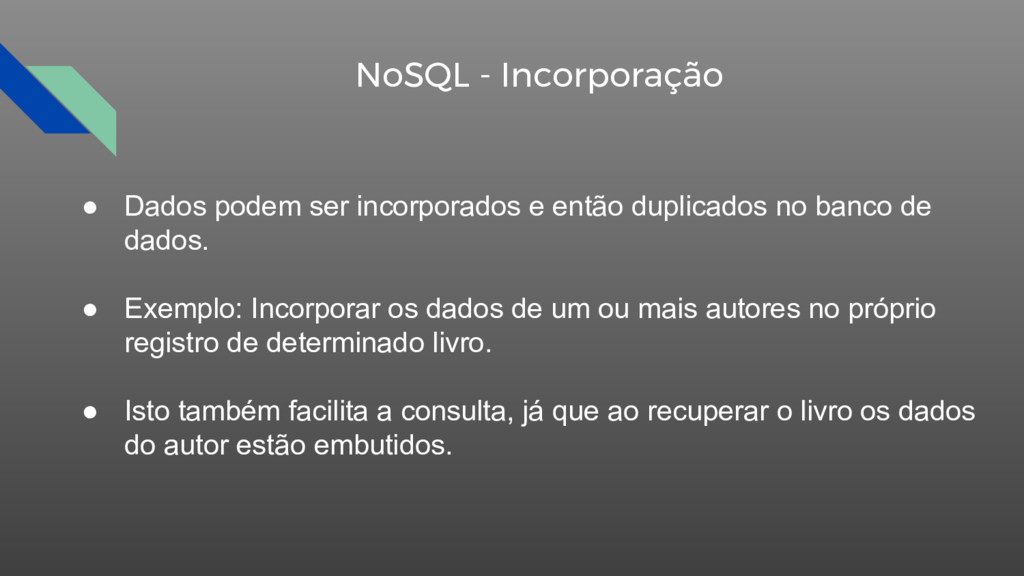 NoSQL - Incorporação

● Dados podem ser incorporados e então duplicados no banco de dados.

● Exemplo: Incorporar os dados de um ou mais autores no próprio registro de determinado livro.

● Isto também facilita a consulta, já que ao recuperar o livro os dados do autor estão embutidos.